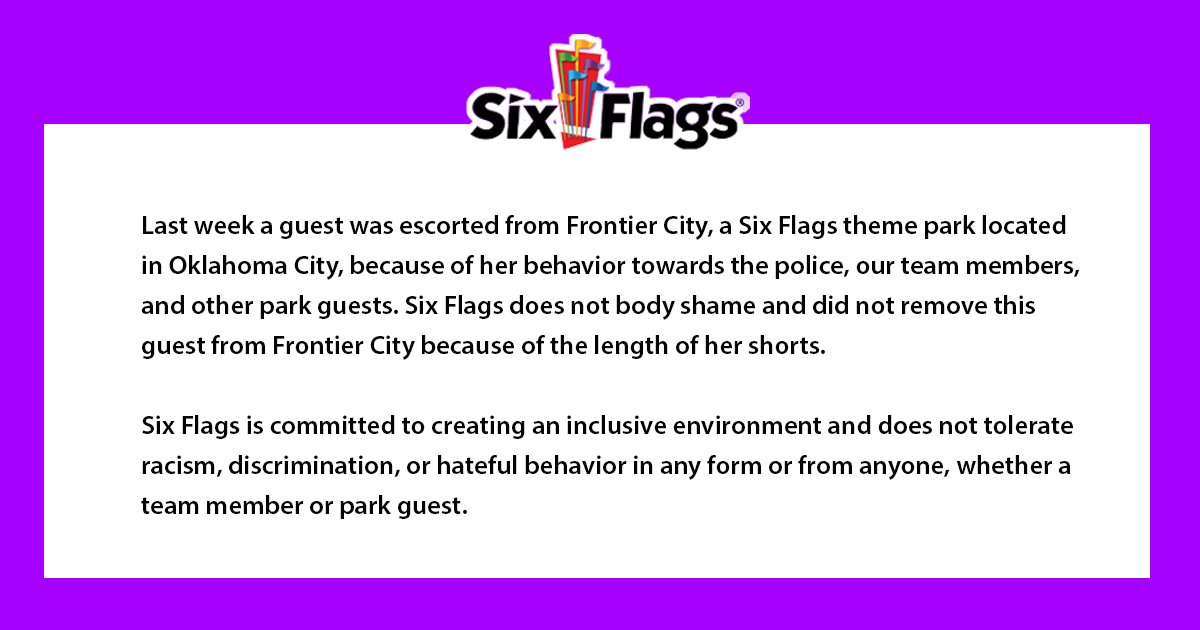 Six Flags®

Last week a guest was escorted from Frontier City, a Six Flags theme park located in Oklahoma City, because of her behavior towards the police, our team members, and other park guests. Six Flags does not body shame and did not remove this guest from Frontier City because of the length of her shorts.

Six Flags is committed to creating an inclusive environment and does not tolerate racism, discrimination, or hateful behavior in any form or from anyone, whether a team member or park guest.